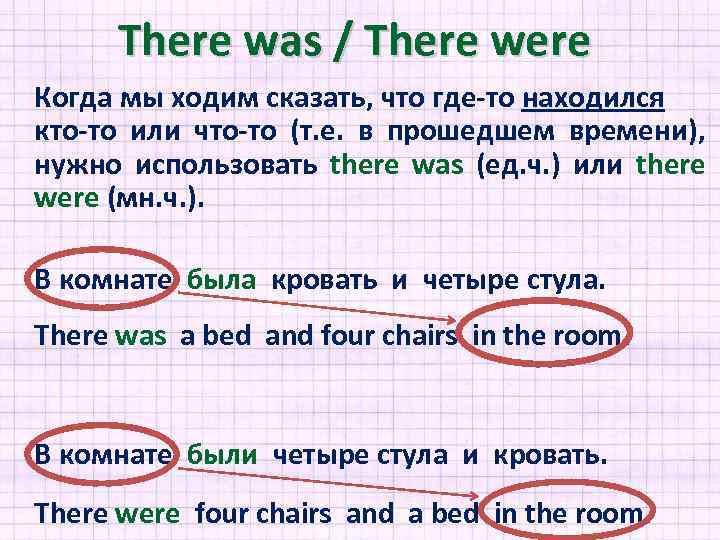 There was / There were

Когда мы ходим сказать, что где-то находился кто-то или что-то (т.е. в прошедшем времени), нужно использовать there was (ед.ч.) или there were (мн.ч.).

В комнате была кровать и четыре стула.

There was a bed and four chairs in the room

В комнате были четыре стула и кровать.

There were four chairs and a bed in the room